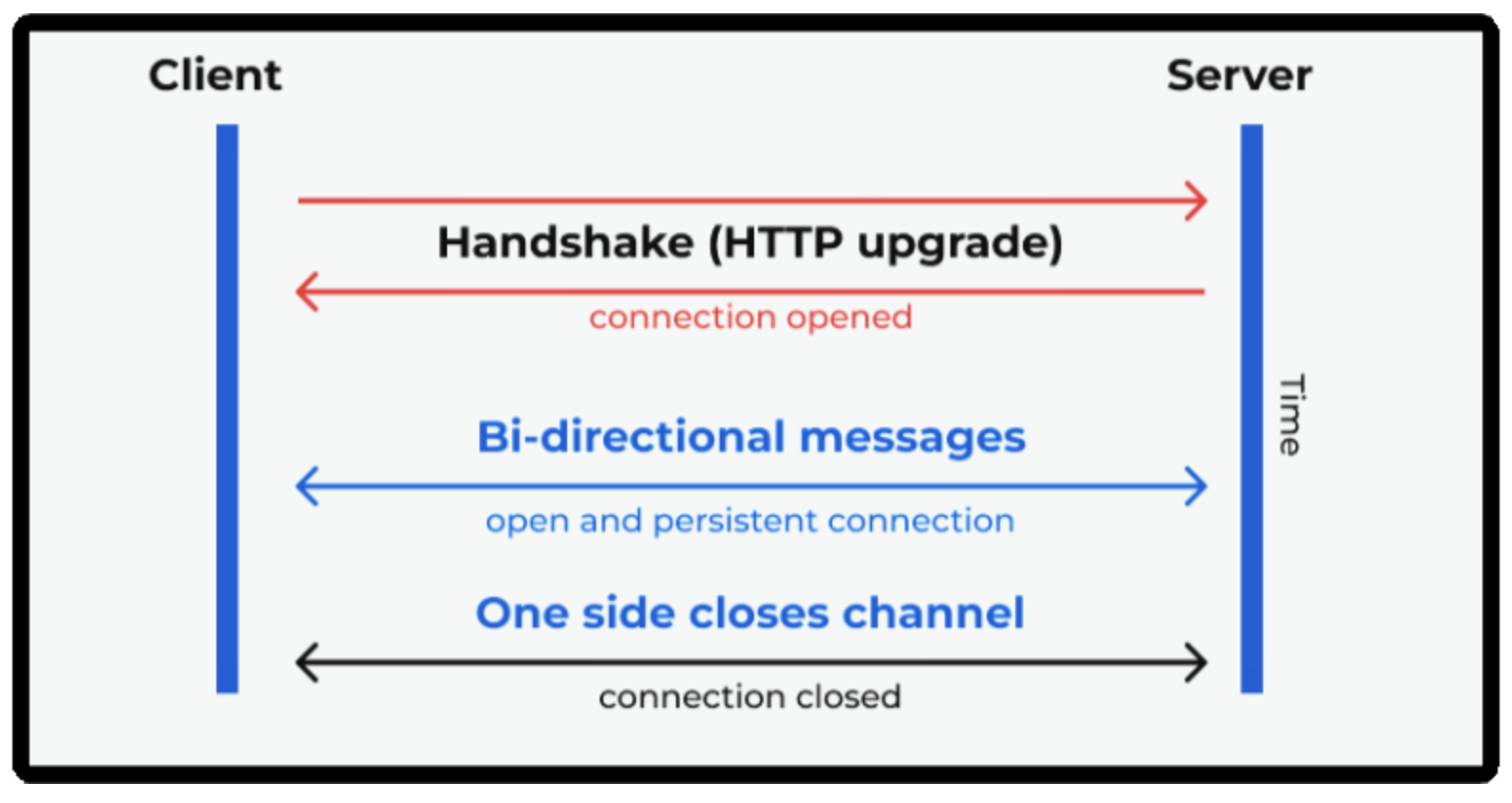 Client

Server

Handshake (HTTP upgrade)

connection opened

Bi-directional messages

open and persistent connection

One side closes channel

connection closed

Time